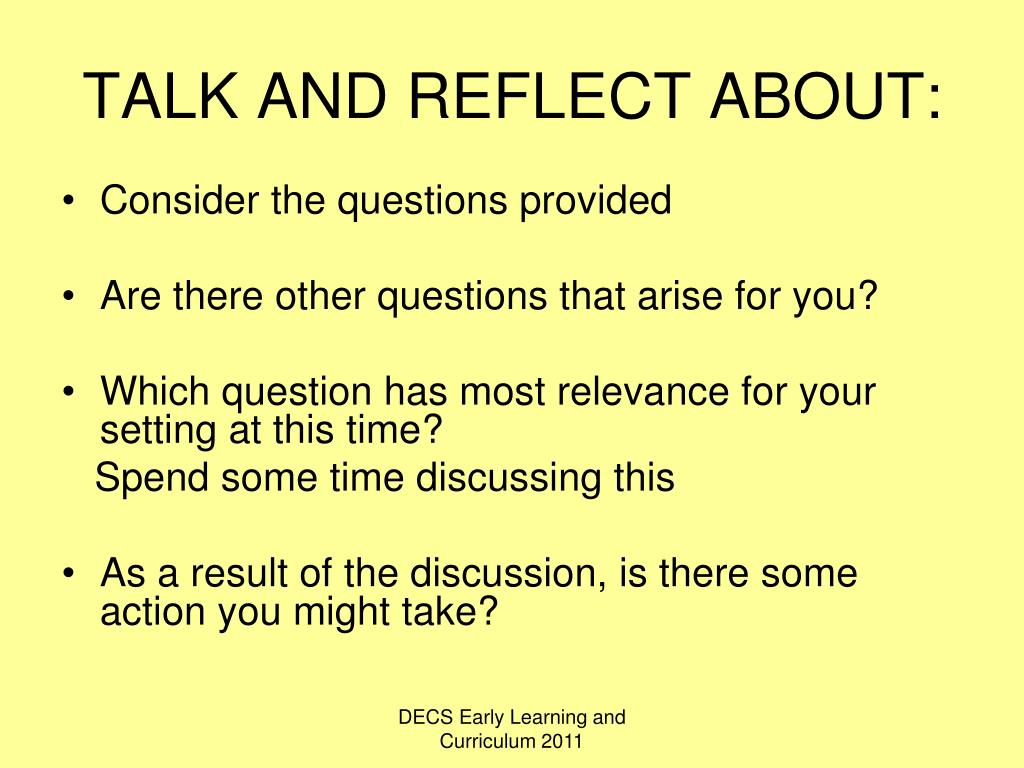 TALK AND REFLECT ABOUT:

• Consider the questions provided

• Are there other questions that arise for you?

• Which question has most relevance for your setting at this time?
Spend some time discussing this

• As a result of the discussion, is there some action you might take?

DECS Early Learning and Curriculum 2011